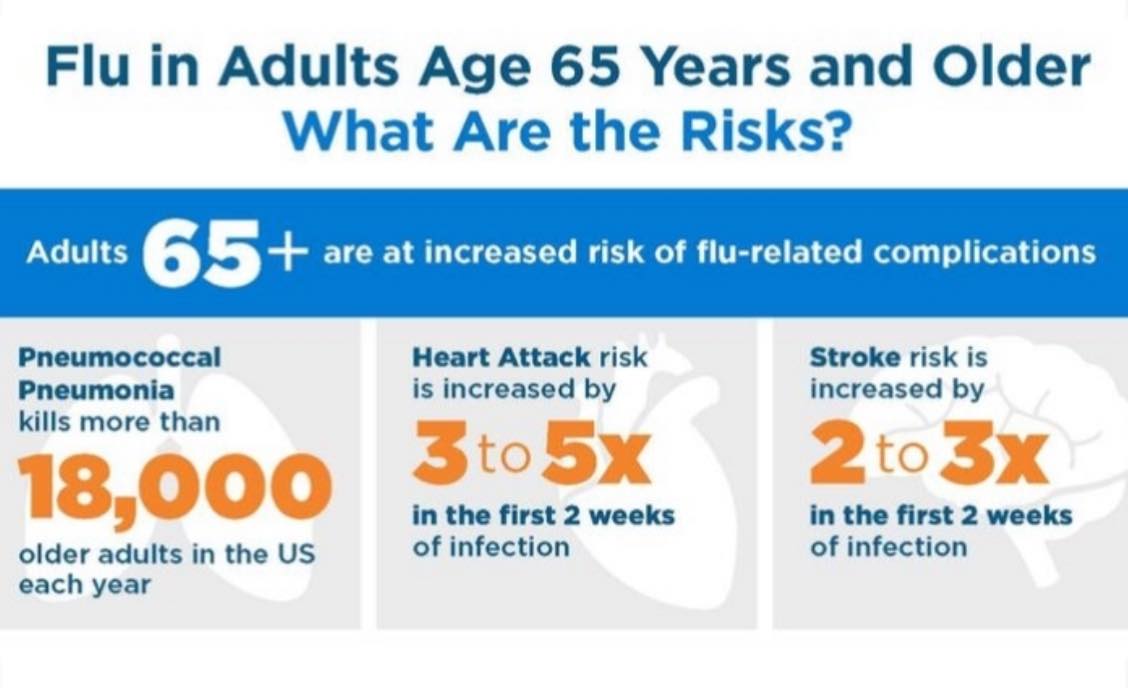 Flu in Adults Age 65 Years and Older
What Are the Risks?

Adults 65+ are at increased risk of flu-related complications

Pneumococcal Pneumonia kills more than

18,000

older adults in the US each year

Heart Attack risk is increased by

3 to 5x

in the first 2 weeks of infection

Stroke risk is increased by

2 to 3x

in the first 2 weeks of infection